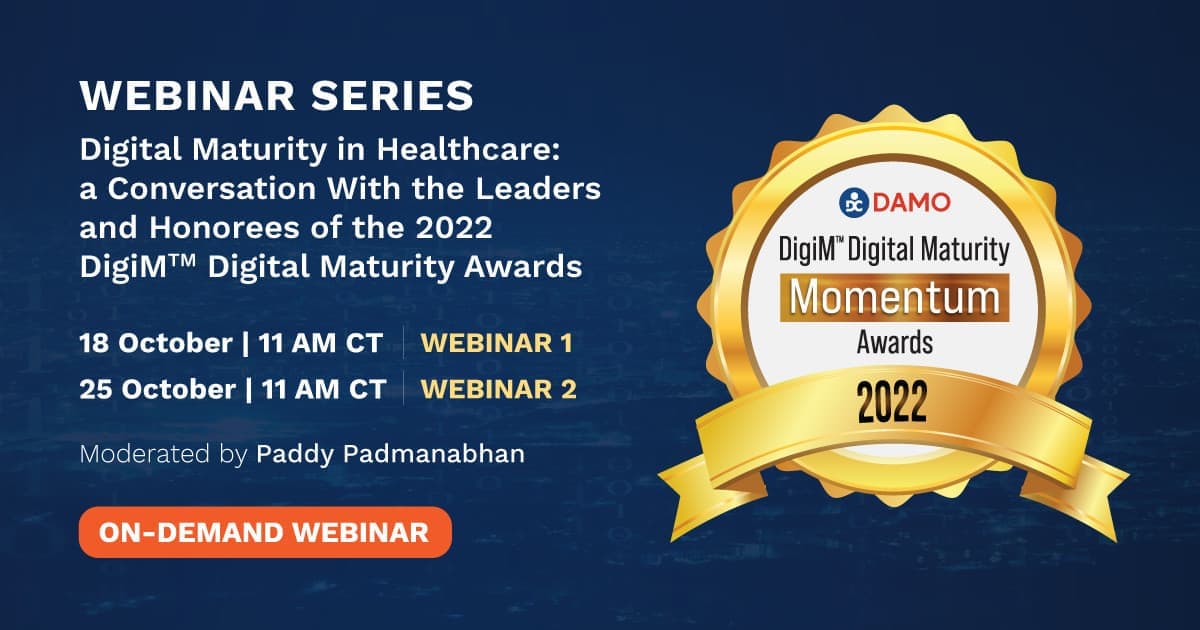 WEBINAR SERIES

Digital Maturity in Healthcare: a Conversation With the Leaders and Honorees of the 2022 DigiM™ Digital Maturity Awards

18 October | 11 AM CT | WEBINAR 1

25 October | 11 AM CT | WEBINAR 2

Moderated by Paddy Padmanabhan

ON-DEMAND WEBINAR

DC DAMO

DigiM™ Digital Maturity

Momentum

Awards

2022